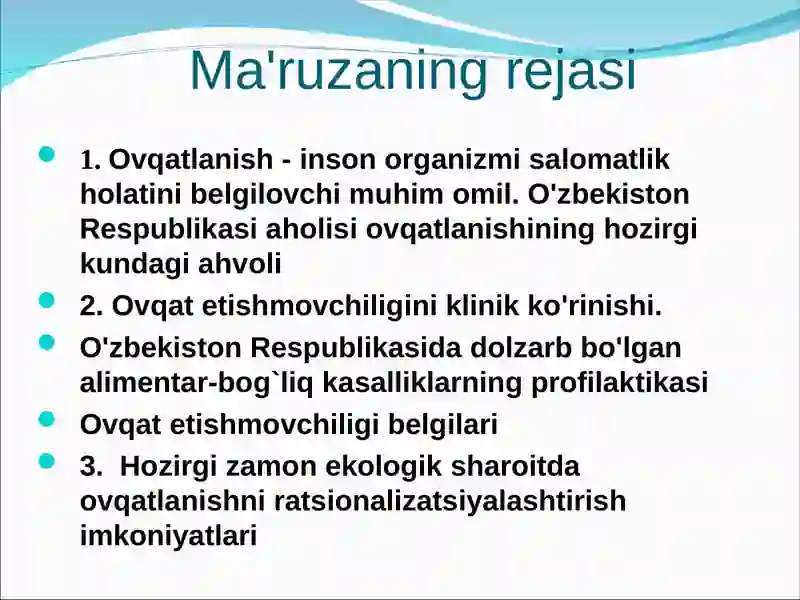 Ma'ruzaning rejasi

1. Ovqatlanish - inson organizmi salomatlik holatini belgilovchi muhim omil. O'zbekiston Respublikasi aholisi ovqatlanishining hozirgi kundagi ahvoli

2. Ovqat etishmovchiligini klinik ko'rinishi.

O'zbekiston Respublikasida dolzarb bo'lgan alimentar-bog`liq kasalliklarning profilaktikasi

Ovqat etishmovchiligi belgilari

3. Hozirgi zamon ekologik sharoitda ovqatlanishni ratsionalizatsiyalashtirish imkoniyatlari